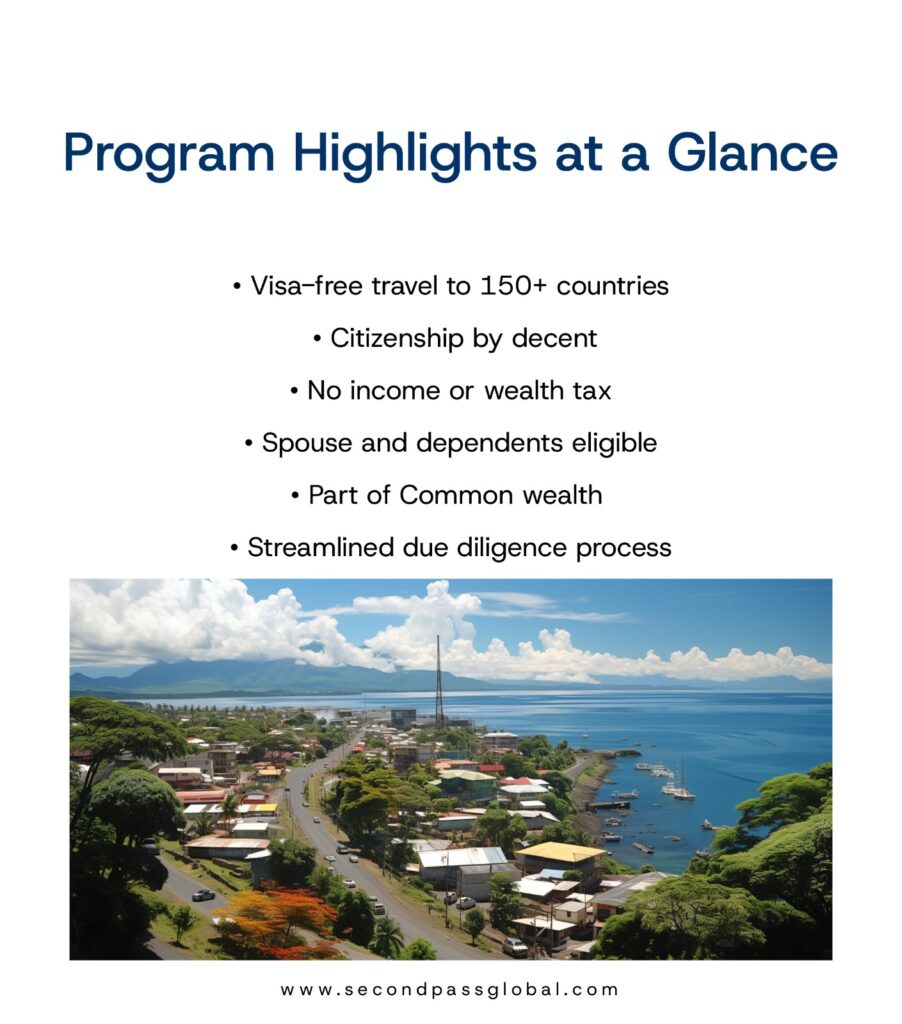 Program Highlights at a Glance

• Visa-free travel to 150+ countries

• Citizenship by decent

• No income or wealth tax

• Spouse and dependents eligible

• Part of Common wealth

• Streamlined due diligence process

www.secondpassglobal.com